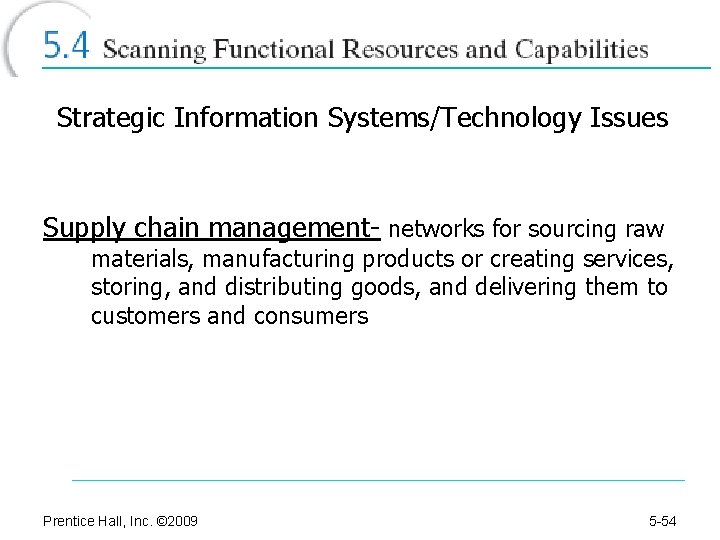 5.4 Scanning Functional Resources and Capabilities

Strategic Information Systems/Technology Issues

Supply chain management- networks for sourcing raw materials, manufacturing products or creating services, storing, and distributing goods, and delivering them to customers and consumers

Prentice Hall, Inc. ©2009

5-54